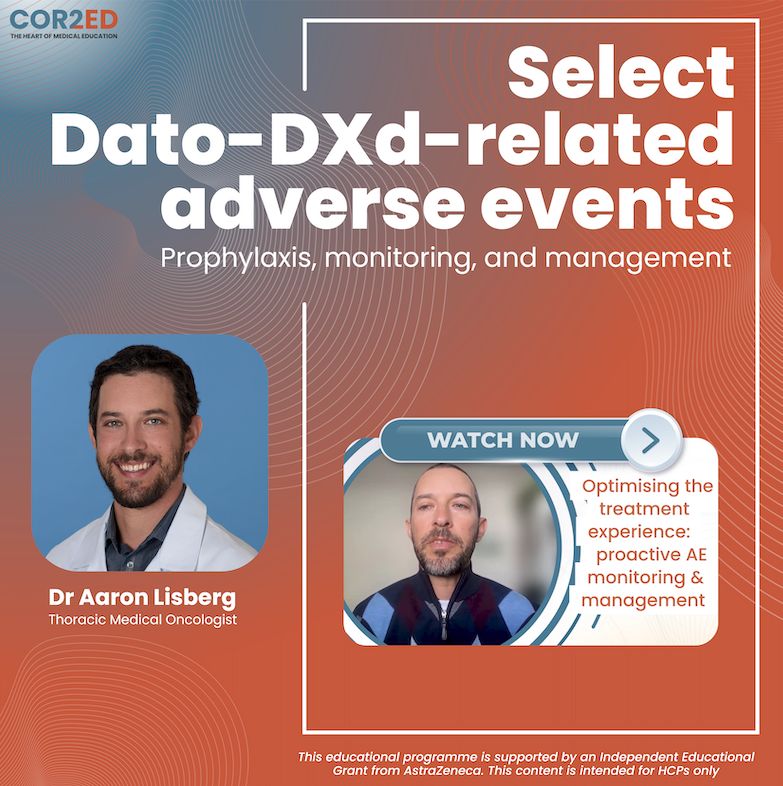 COR2ED
THE HEART OF MEDICAL EDUCATION

Select Dato-DXd-related adverse events
Prophylaxis, monitoring, and management

Dr Aaron Lisberg
Thoracic Medical Oncologist

WATCH NOW

Optimising the treatment experience: proactive AE monitoring & management

This educational programme is supported by an Independent Educational Grant from AstraZeneca. This content is intended for HCPs only